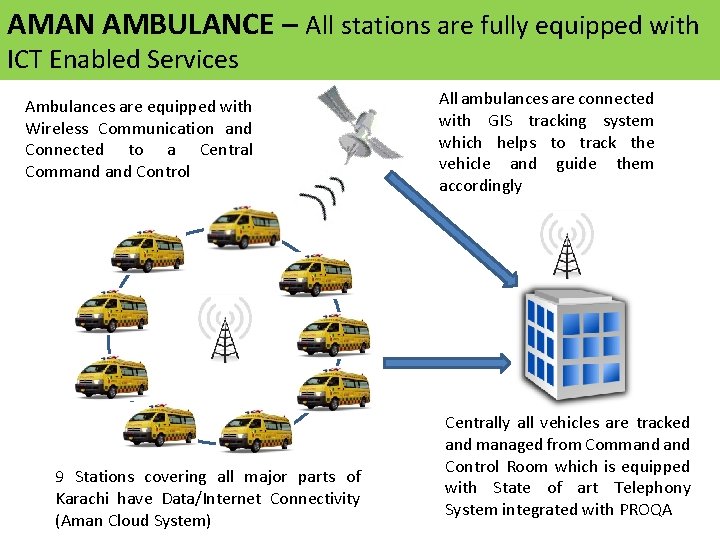 AMAN AMBULANCE – All stations are fully equipped with ICT Enabled Services

Ambulances are equipped with Wireless Communication and Connected to a Central Command and Control

All ambulances are connected with GIS tracking system which helps to track the vehicle and guide them accordingly

9 Stations covering all major parts of Karachi have Data/Internet Connectivity (Aman Cloud System)

Centrally all vehicles are tracked and managed from Command and Control Room which is equipped with State of art Telephony System integrated with PROQA